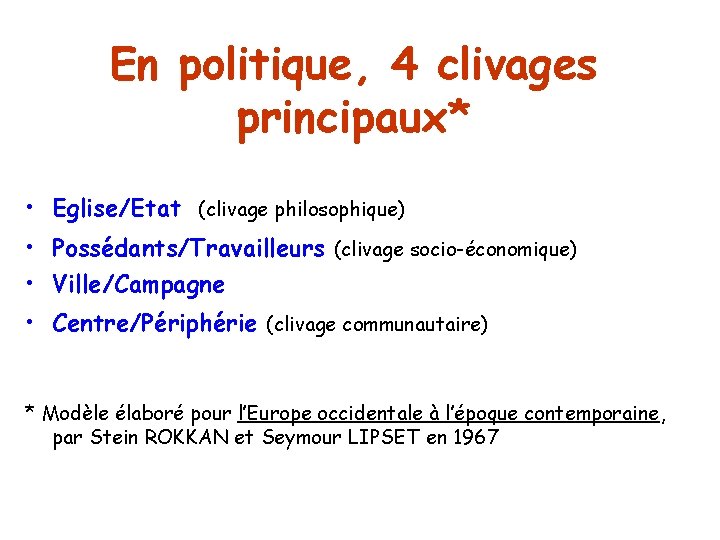 En politique, 4 clivages principaux*

• Eglise/Etat (clivage philosophique)
• Possédants/Travailleurs (clivage socio-économique)
• Ville/Campagne
• Centre/Périphérie (clivage communautaire)

* Modèle élaboré pour l'Europe occidentale à l'époque contemporaine, par Stein ROKKAN et Seymour LIPSET en 1967